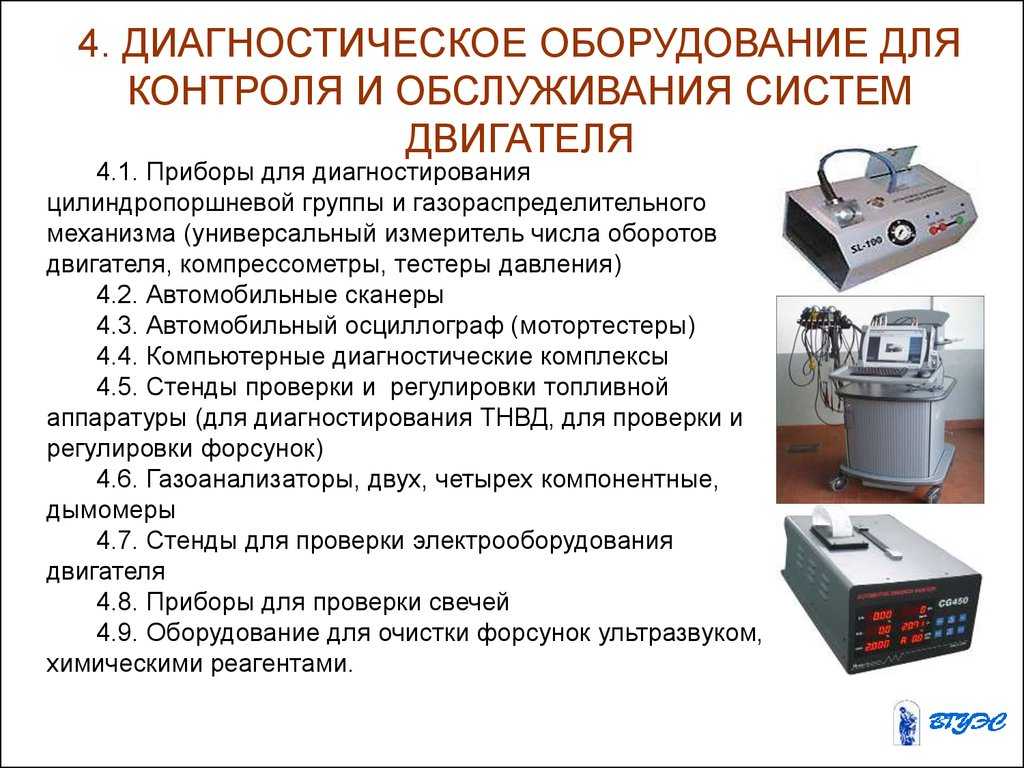 4. ДИАГНОСТИЧЕСКОЕ ОБОРУДОВАНИЕ ДЛЯ КОНТРОЛЯ И ОБСЛУЖИВАНИЯ СИСТЕМ ДВИГАТЕЛЯ

4.1. Приборы для диагностирования цилиндропоршневой группы и газораспределительного механизма (универсальный измеритель числа оборотов двигателя, компрессометры, тестеры давления)

4.2. Автомобильные сканеры

4.3. Автомобильный осциллограф (мотортестеры)

4.4. Компьютерные диагностические комплексы

4.5. Стенды проверки и регулировки топливной аппаратуры (для диагностирования ТНВД, для проверки и регулировки форсунок)

4.6. Газоанализаторы, двух, четырех компонентные, дымомеры

4.7. Стенды для проверки электрооборудования двигателя

4.8. Приборы для проверки свечей

4.9. Оборудование для очистки форсунок ультразвуком, химическими реагентами.

SL-100

CG450

ВГУЭС